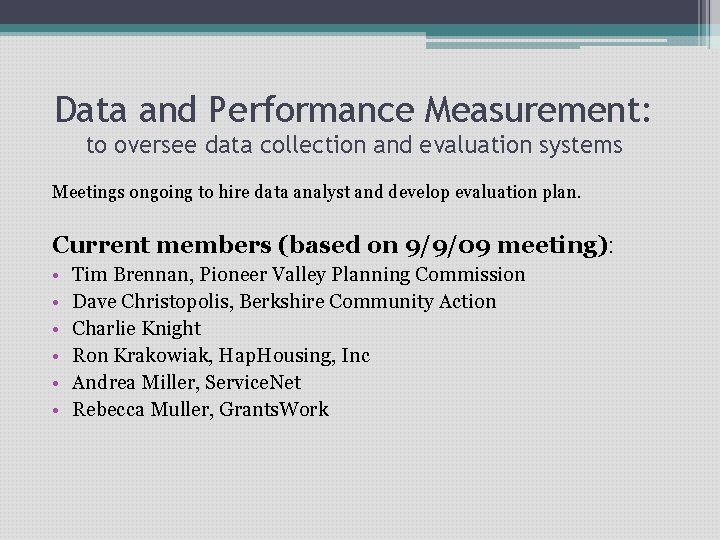 Data and Performance Measurement:
to oversee data collection and evaluation systems

Meetings ongoing to hire data analyst and develop evaluation plan.

Current members (based on 9/9/09 meeting):
• Tim Brennan, Pioneer Valley Planning Commission
• Dave Christopolis, Berkshire Community Action
• Charlie Knight
• Ron Krakowiak, HapHousing, Inc
• Andrea Miller, ServiceNet
• Rebecca Muller, GrantsWork